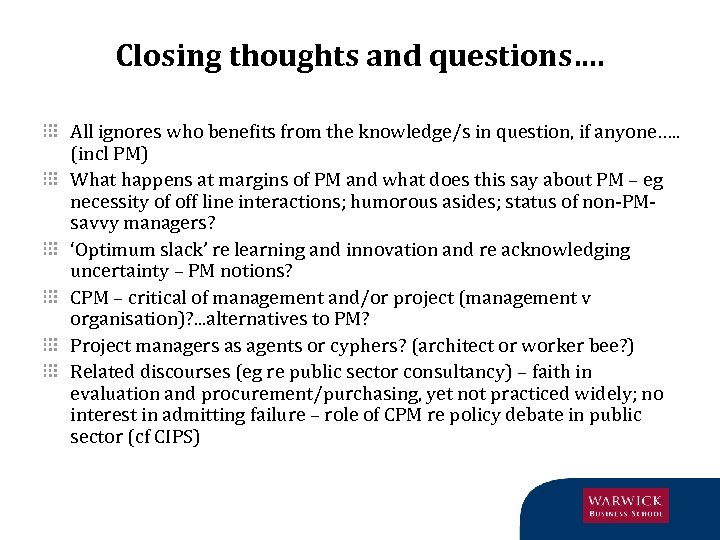 Closing thoughts and questions….

All ignores who benefits from the knowledge/s in question, if anyone….. (incl PM)

What happens at margins of PM and what does this say about PM – eg necessity of off line interactions; humorous asides; status of non-PM-savvy managers?

'Optimum slack' re learning and innovation and re acknowledging uncertainty – PM notions?

CPM – critical of management and/or project (management v organisation)?...alternatives to PM?

Project managers as agents or cyphers? (architect or worker bee?)

Related discourses (eg re public sector consultancy) – faith in evaluation and procurement/purchasing, yet not practiced widely; no interest in admitting failure – role of CPM re policy debate in public sector (cf CIPS)

WARWICK
BUSINESS SCHOOL